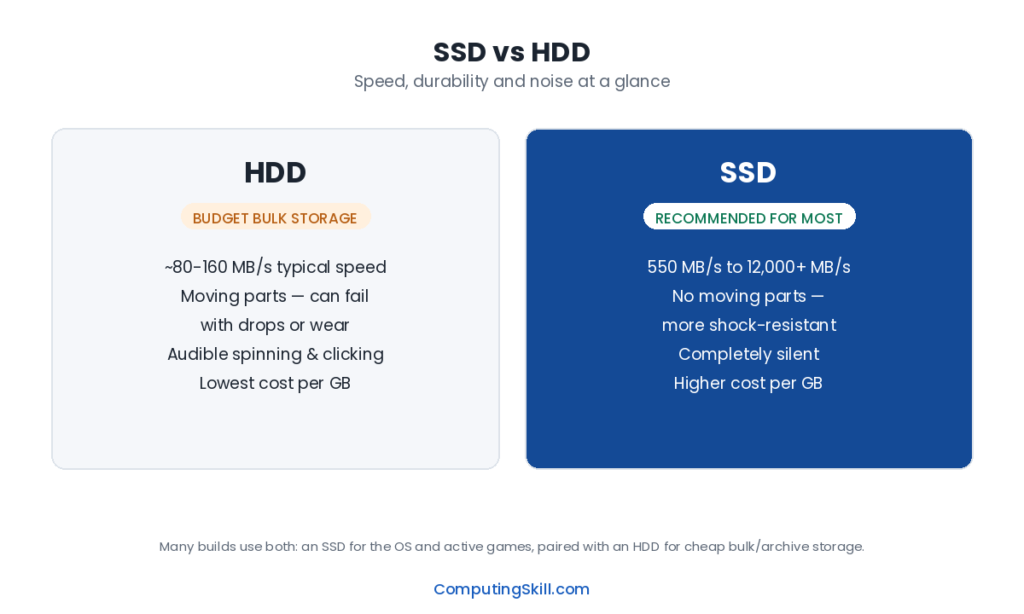 SSD vs HDD
Speed, durability and noise at a glance

HDD
BUDGET BULK STORAGE
~80-160 MB/s typical speed
Moving parts — can fail with drops or wear
Audible spinning & clicking
Lowest cost per GB

SSD
RECOMMENDED FOR MOST
550 MB/s to 12,000+ MB/s
No moving parts — more shock-resistant
Completely silent
Higher cost per GB

Many builds use both: an SSD for the OS and active games, paired with an HDD for cheap bulk/archive storage.

ComputingSkill.com